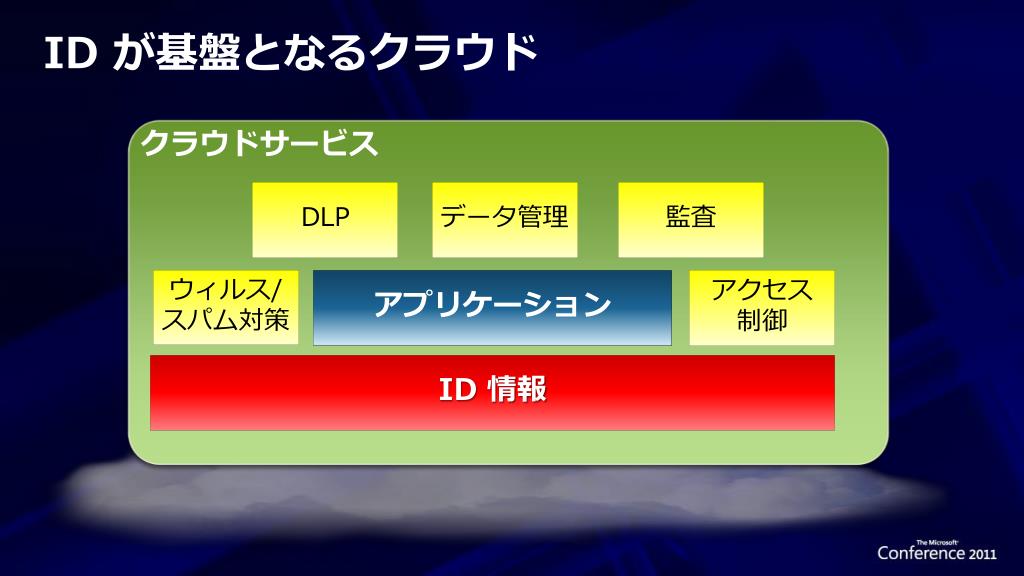 ID が基盤となるクラウド

クラウドサービス

DLP

データ管理

監査

ウィルス/スパム対策

アプリケーション

アクセス制御

ID 情報

The Microsoft Conference 2011